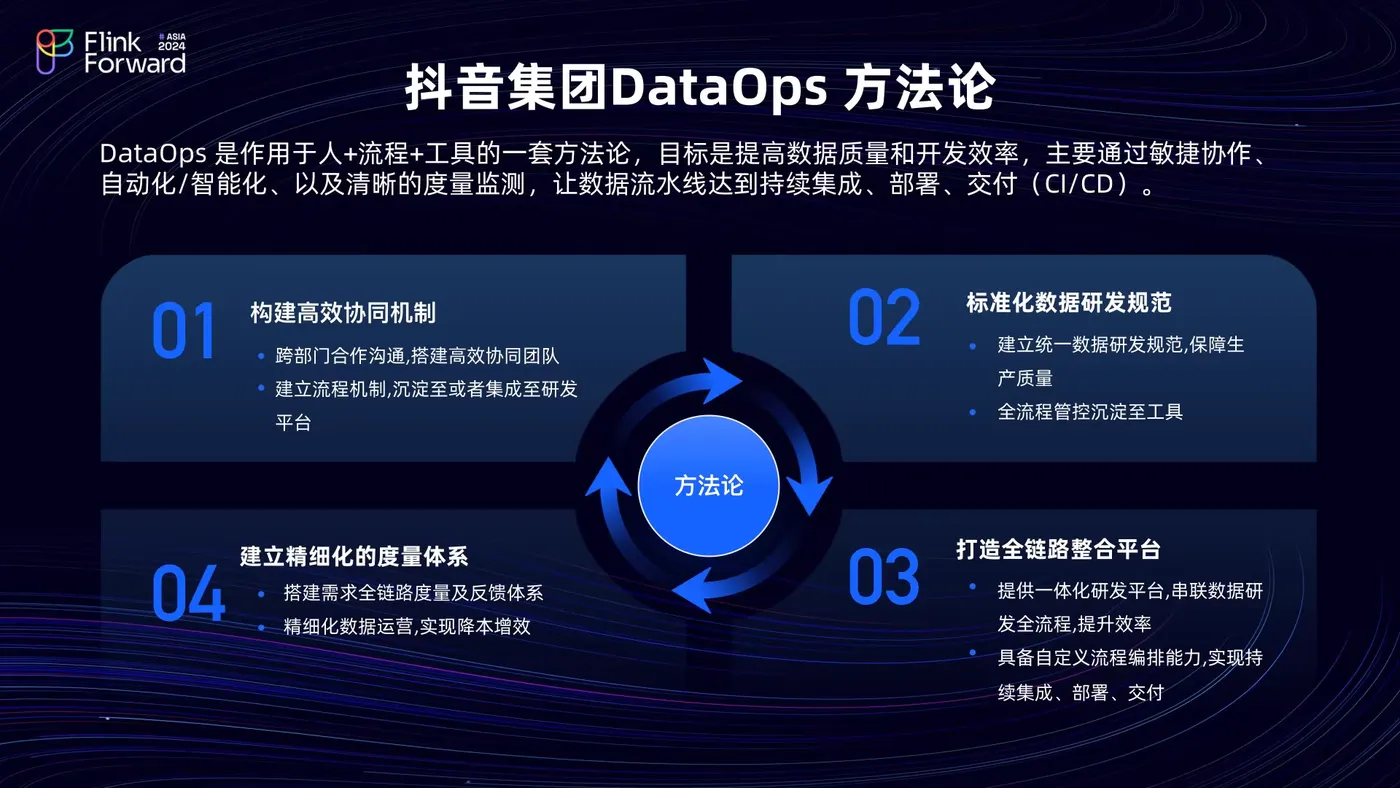 Flink Forward # ASIA 2024

抖音集团DataOps 方法论

DataOps 是作用于人+流程+工具的一套方法论，目标是提高数据质量和开发效率，主要通过敏捷协作、自动化/智能化、以及清晰的度量监测，让数据流水线达到持续集成、部署、交付（CI/CD）。

01
构建高效协同机制
• 跨部门合作沟通,搭建高效协同团队
• 建立流程机制,沉淀至或者集成至研发平台

02
标准化数据研发规范
• 建立统一数据研发规范,保障生产质量
• 全流程管控沉淀至工具

方法论

04
建立精细化的度量体系
• 搭建需求全链路度量及反馈体系
• 精细化数据运营,实现降本增效

03
打造全链路整合平台
• 提供一体化研发平台,串联数据研发全流程,提升效率
• 具备自定义流程编排能力,实现持续集成、部署、交付